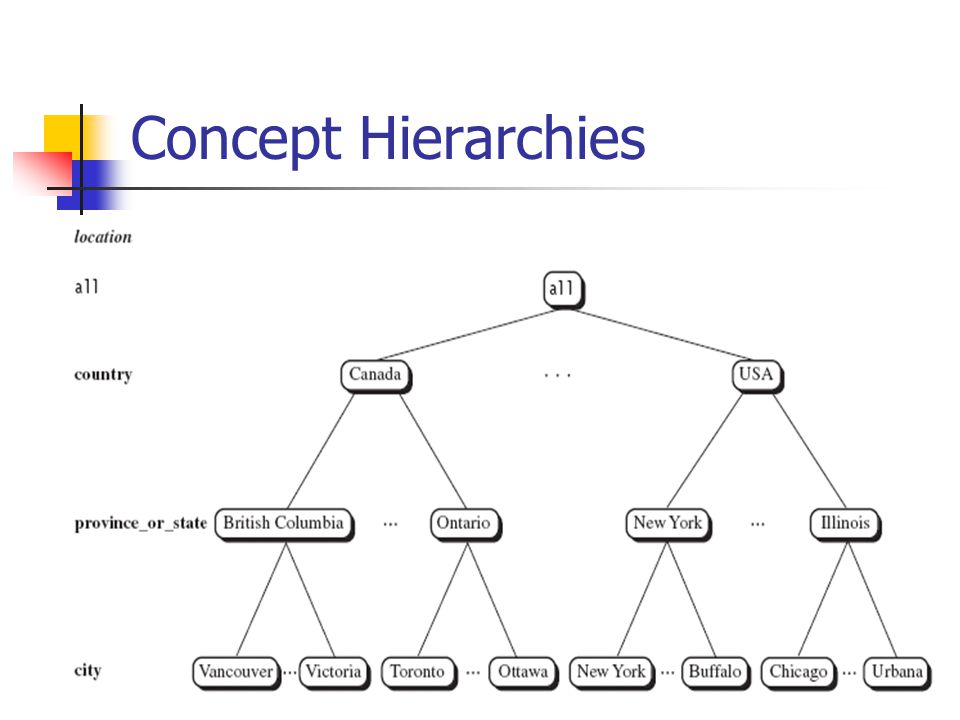 Concept Hierarchies

location

all

all

country

Canada

...

USA

province_or_state

British Columbia

...

Ontario

New York

...

Illinois

city

Vancouver ... Victoria

Toronto ... Ottawa

New York ... Buffalo

Chicago ... Urbana